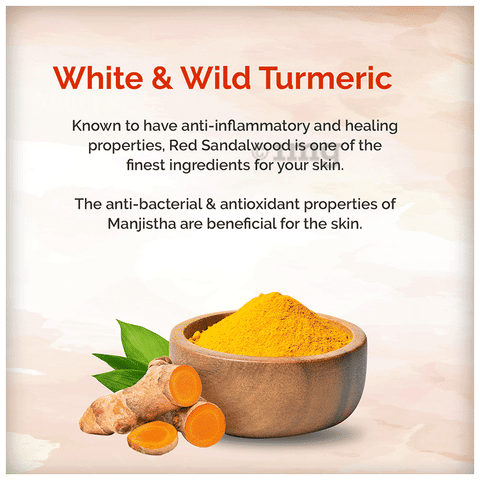 White & Wild Turmeric

Known to have anti-inflammatory and healing properties, Red Sandalwood is one of the finest ingredients for your skin.

©1mg

The anti-bacterial & antioxidant properties of Manjistha are beneficial for the skin.